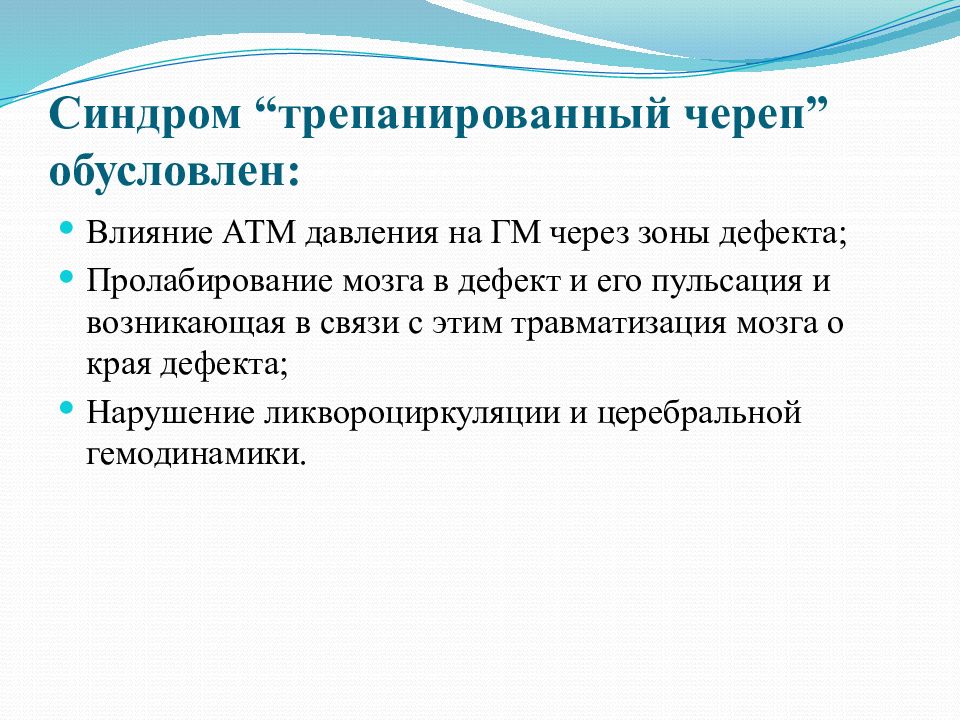 Синдром “трепанированный череп” обусловлен:

Влияние АТМ давления на ГМ через зоны дефекта;

Пролабирование мозга в дефект и его пульсация и возникающая в связи с этим травматизация мозга о края дефекта;

Нарушение ликвороциркуляции и церебральной гемодинамики.